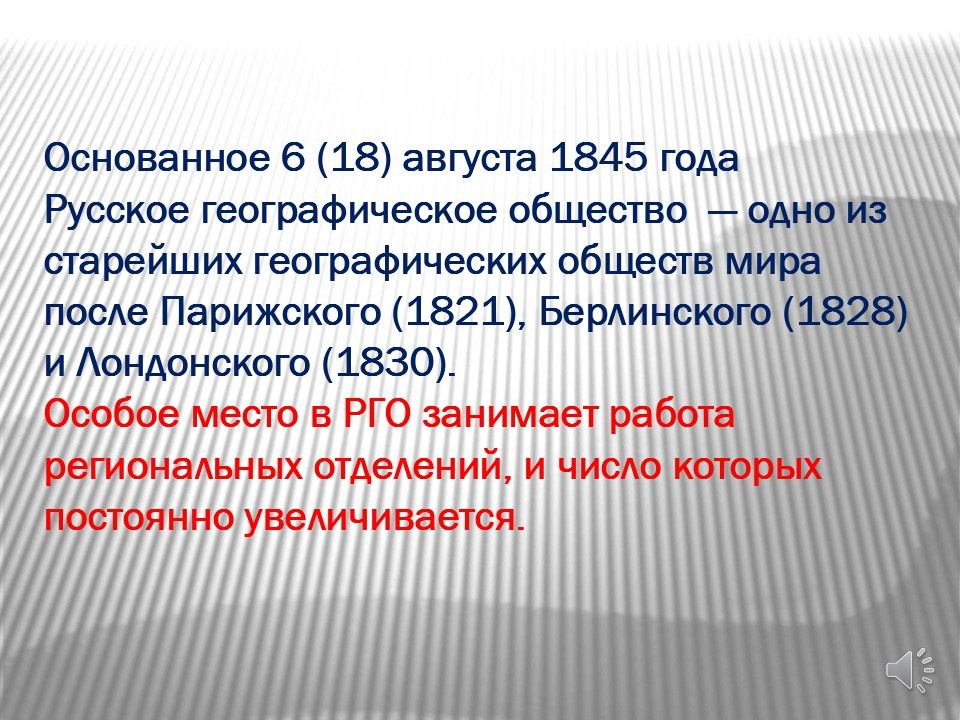 Основанное 6 (18) августа 1845 года Русское географическое общество — одно из старейших географических обществ мира после Парижского (1821), Берлинского (1828) и Лондонского (1830).
Особое место в РГО занимает работа региональных отделений, и число которых постоянно увеличивается.